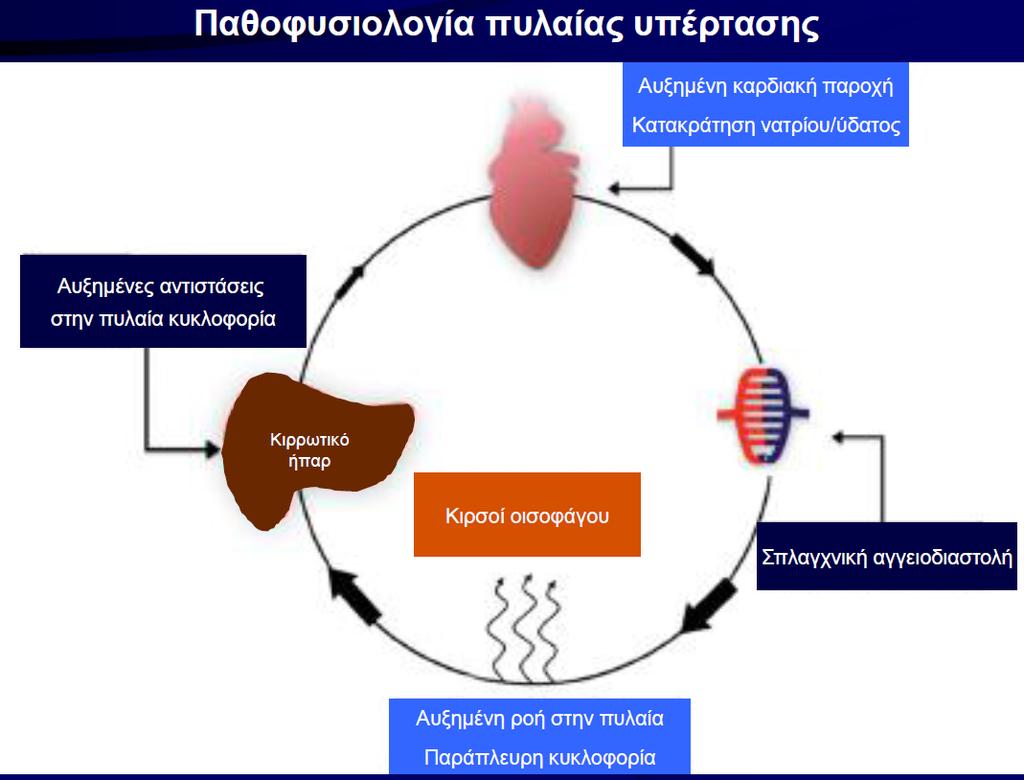 Παθοφυσιολογία πυλαίας υπέρτασης

Αυξημένη καρδιακή παροχή
Κατακράτηση νατρίου/ύδατος

Αυξημένες αντιστάσεις στην πυλαία κυκλοφορία

Κιρρωτικό ήπαρ

Κιρσοί οισοφάγου

Σπλαγχνική αγγειοδιαστολή

Αυξημένη ροή στην πυλαία
Παράπλευρη κυκλοφορία